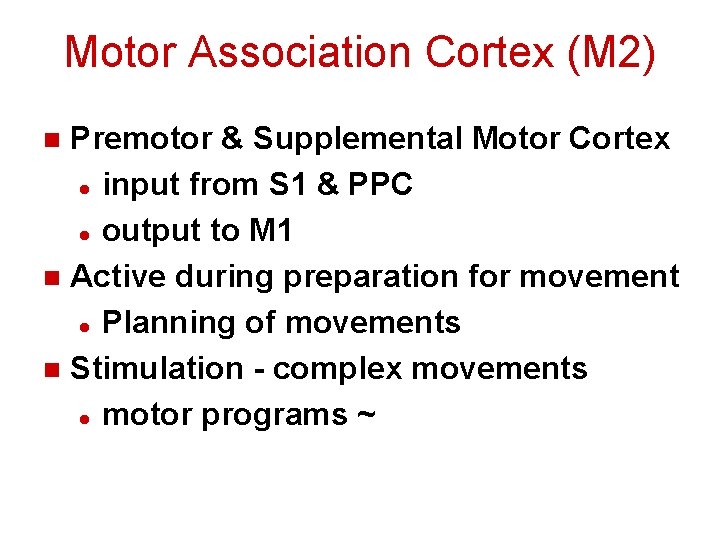 Motor Association Cortex (M2)

- Premotor & Supplemental Motor Cortex
  - input from S1 & PPC
  - output to M1
- Active during preparation for movement
  - Planning of movements
- Stimulation - complex movements
  - motor programs ~